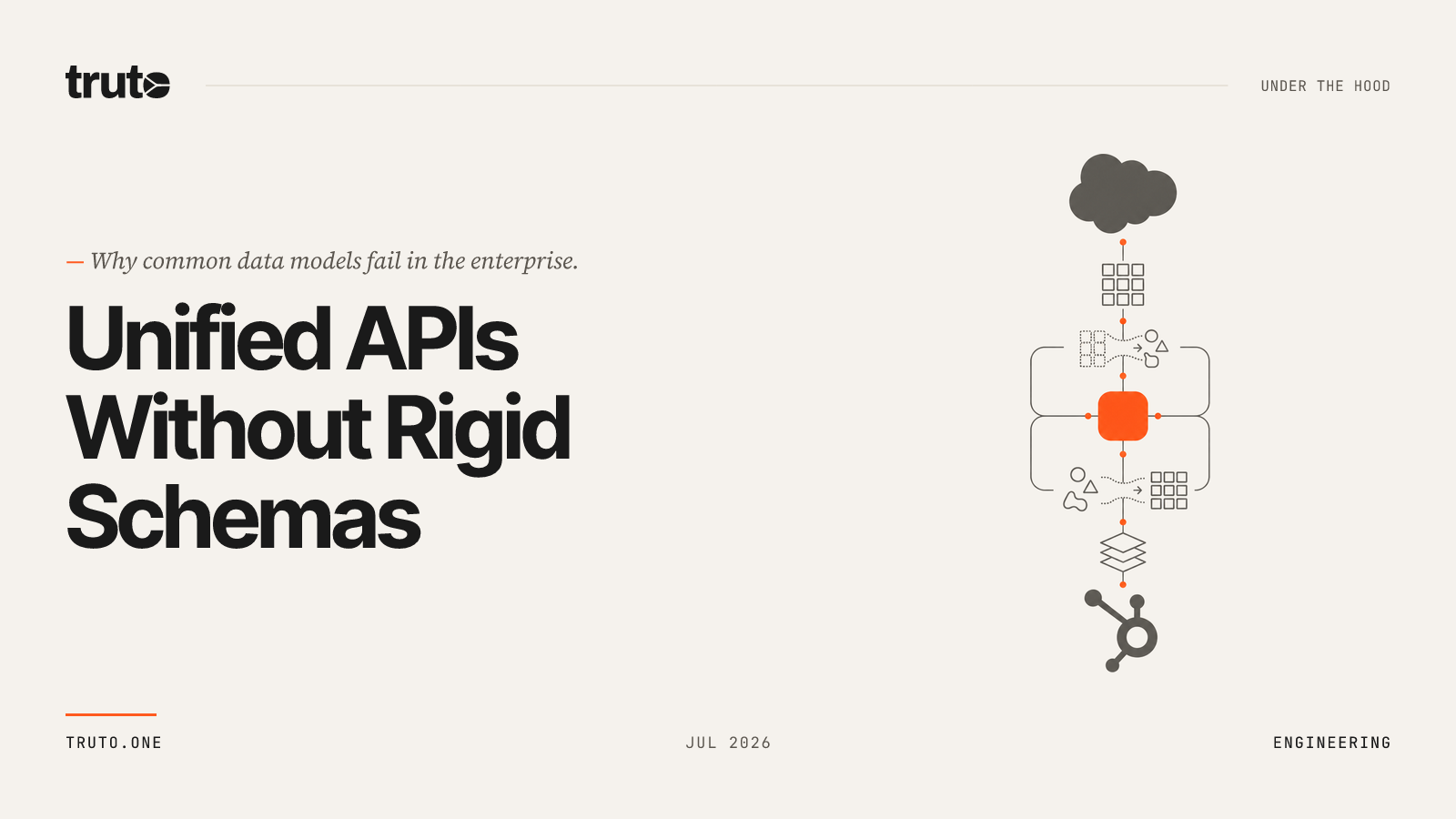 truto

UNDER THE HOOD

— Why common data models fail in the enterprise.

Unified APIs Without Rigid Schemas

TRUTO.ONE

JUL 2026

ENGINEERING